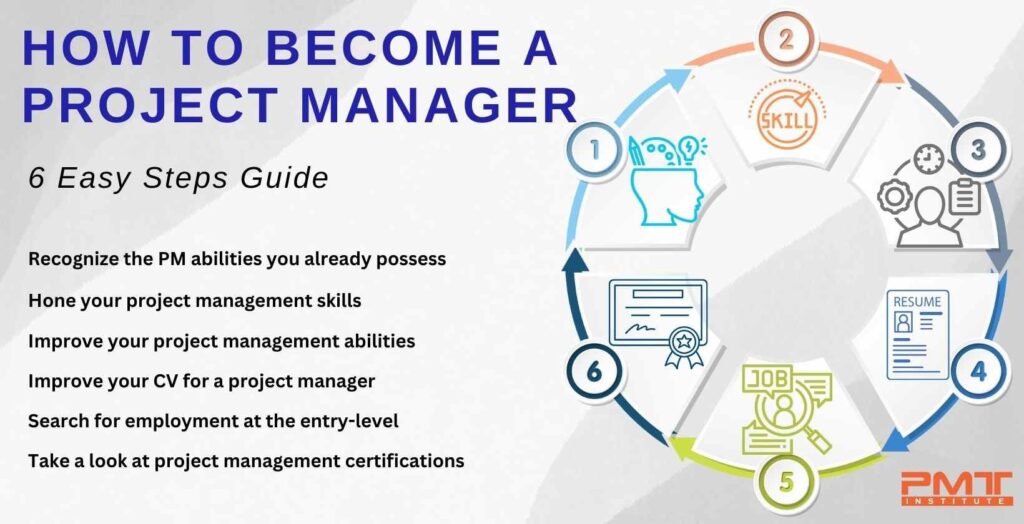 HOW TO BECOME A PROJECT MANAGER

6 Easy Steps Guide

Recognize the PM abilities you already possess

Hone your project management skills

Improve your project management abilities

Improve your CV for a project manager

Search for employment at the entry-level

Take a look at project management certifications

1

2

SKILL

3

RESUME

4

JOB

5

6

PMT INSTITUTE